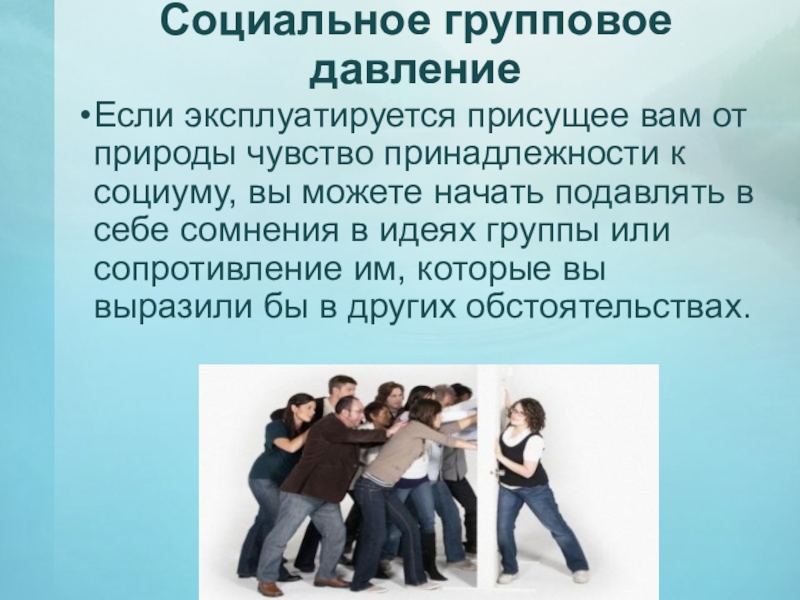 Социальное групповое давление

•Если эксплуатируется присущее вам от природы чувство принадлежности к социуму, вы можете начать подавлять в себе сомнения в идеях группы или сопротивление им, которые вы выразили бы в других обстоятельствах.